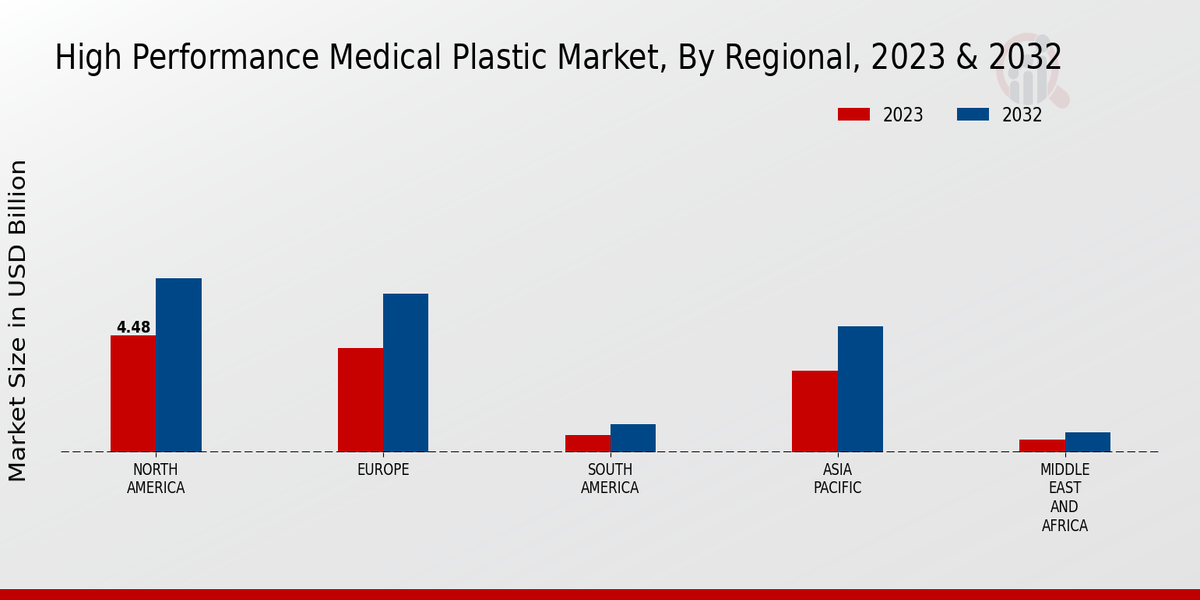 High Performance Medical Plastic Market, By Regional, 2023 & 2032

2023
2032

Market Size in USD Billion

4.48

NORTH AMERICA
EUROPE
SOUTH AMERICA
ASIA PACIFIC
MIDDLE EAST AND AFRICA